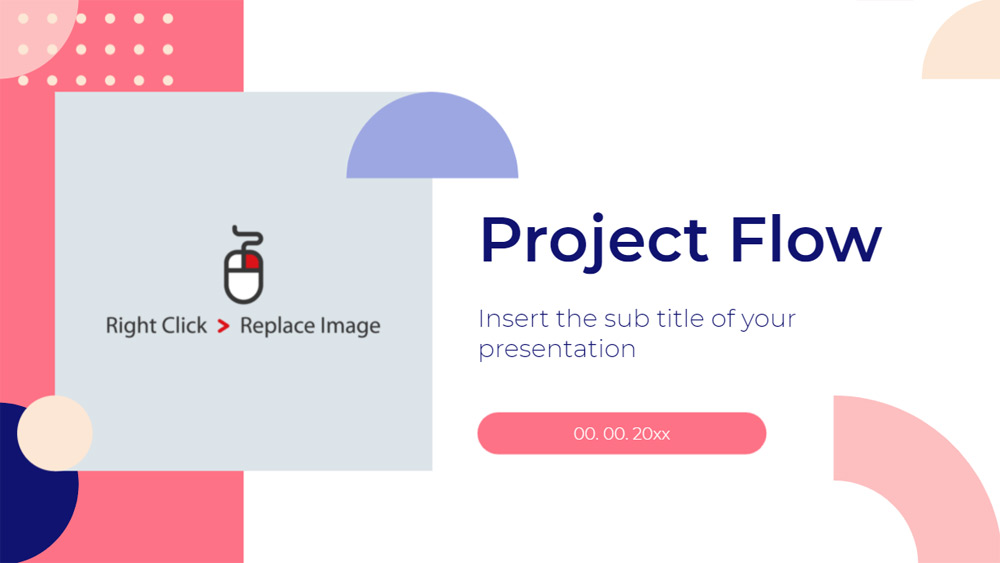 Right Click > Replace Image

Project Flow

Insert the sub title of your presentation

00. 00. 20xx